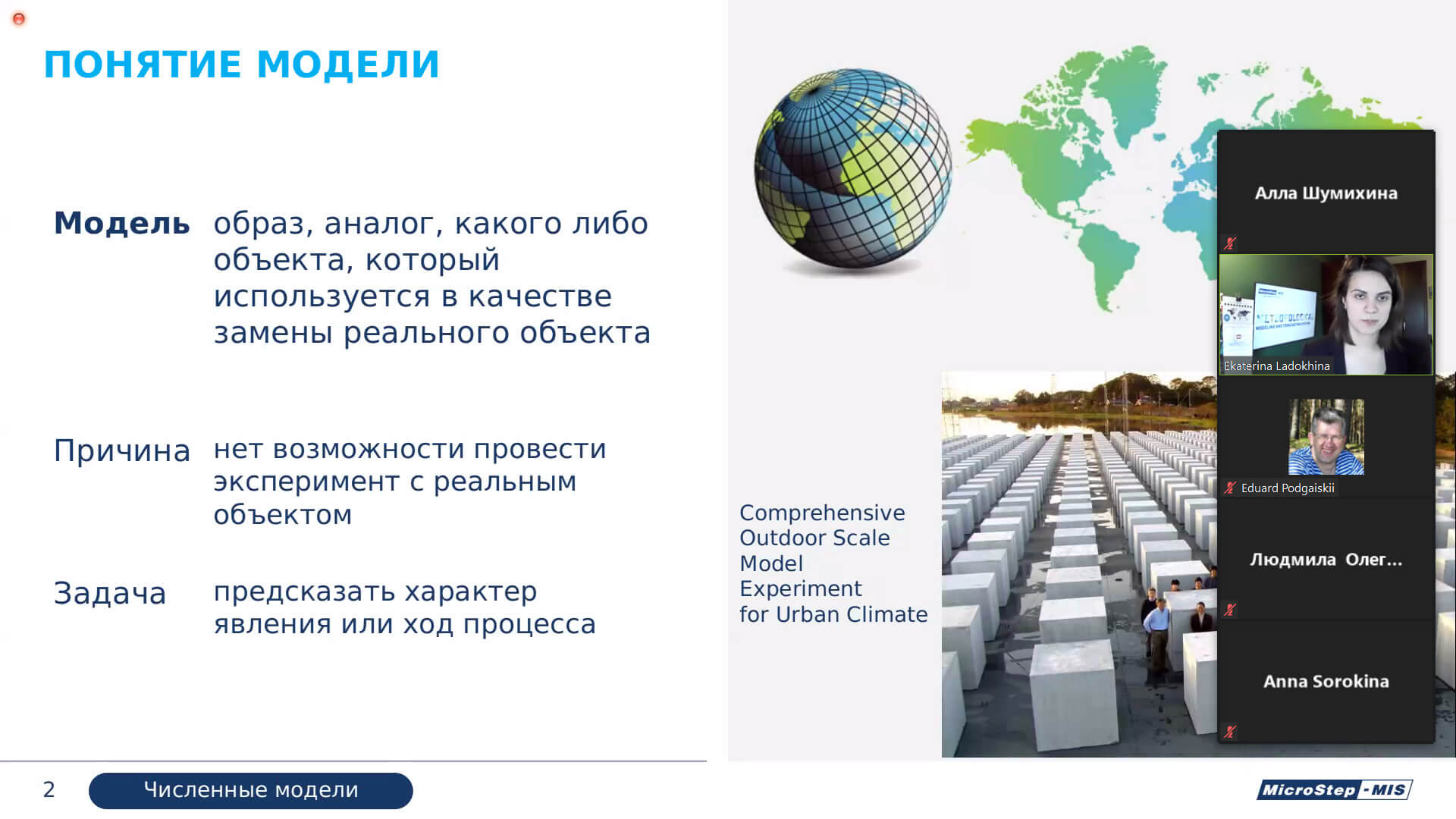 ПОНЯТИЕ МОДЕЛИ

Модель образ, аналог, какого либо объекта, который используется в качестве замены реального объекта

Причина нет возможности провести эксперимент с реальным объектом

Задача предсказать характер явления или ход процесса

Comprehensive Outdoor Scale Model Experiment for Urban Climate

Алла Шумихина

Ekaterina Ladokhina

Eduard Podgaiskii

Людмила Олег...

Anna Sorokina

2

Численные модели

MicroStep-MIS